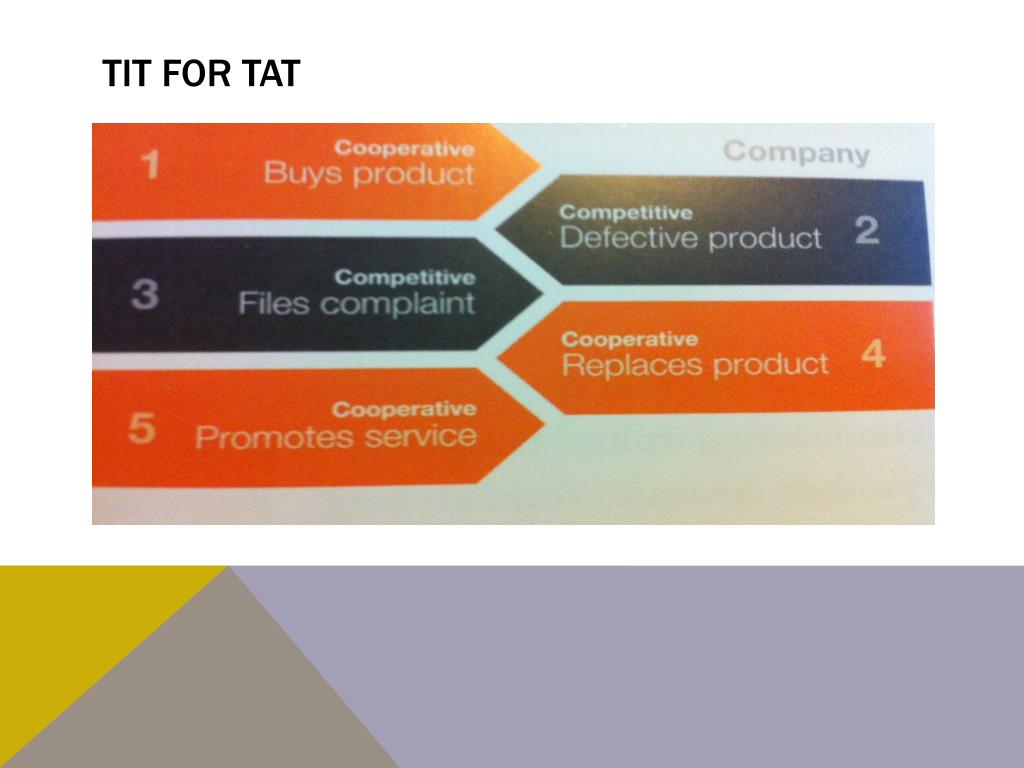 TIT FOR TAT

1 Cooperative Buys product

Company

Competitive Defective product 2

3 Competitive Files complaint

Cooperative Replaces product 4

5 Cooperative Promotes service